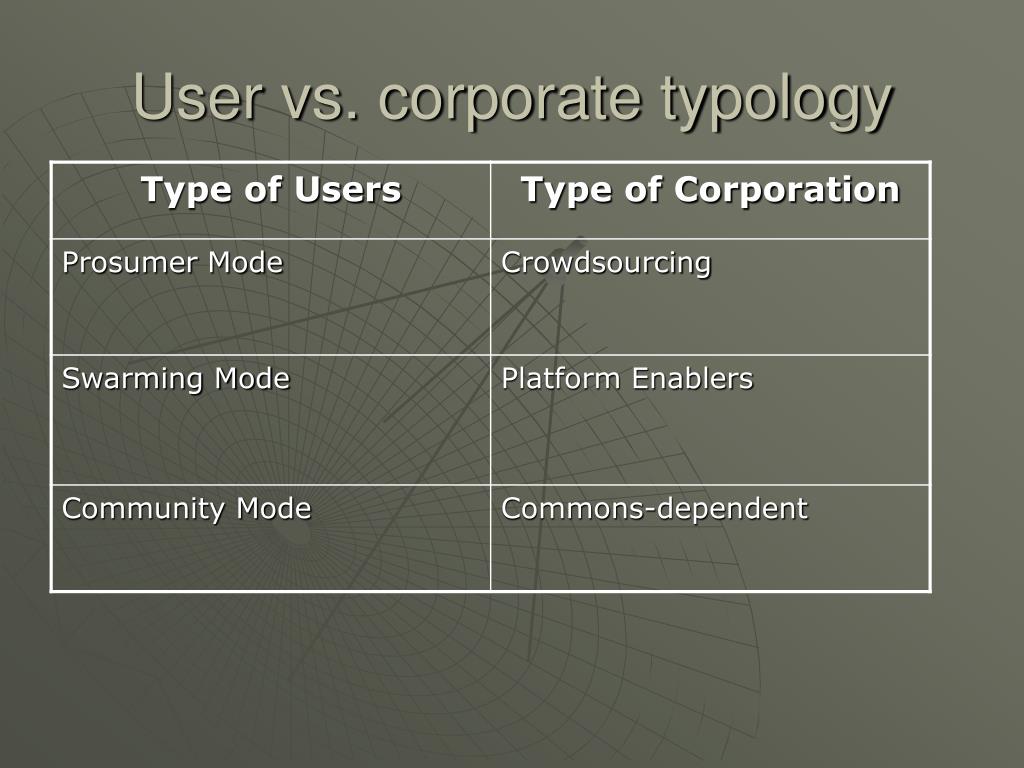 User vs. corporate typology

| Type of Users | Type of Corporation |
|---|---|
| Prosumer Mode | Crowdsourcing |
| Swarming Mode | Platform Enablers |
| Community Mode | Commons-dependent |